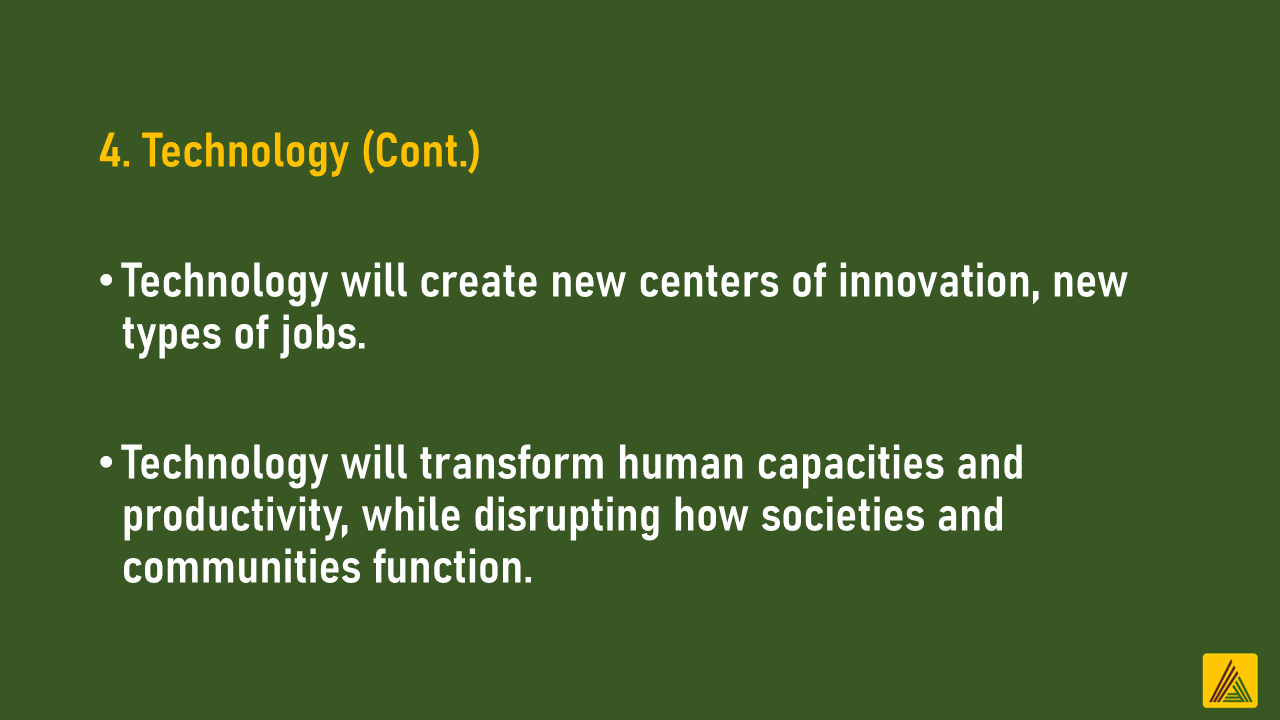 4. Technology (Cont.)

• Technology will create new centers of innovation, new types of jobs.

• Technology will transform human capacities and productivity, while disrupting how societies and communities function.